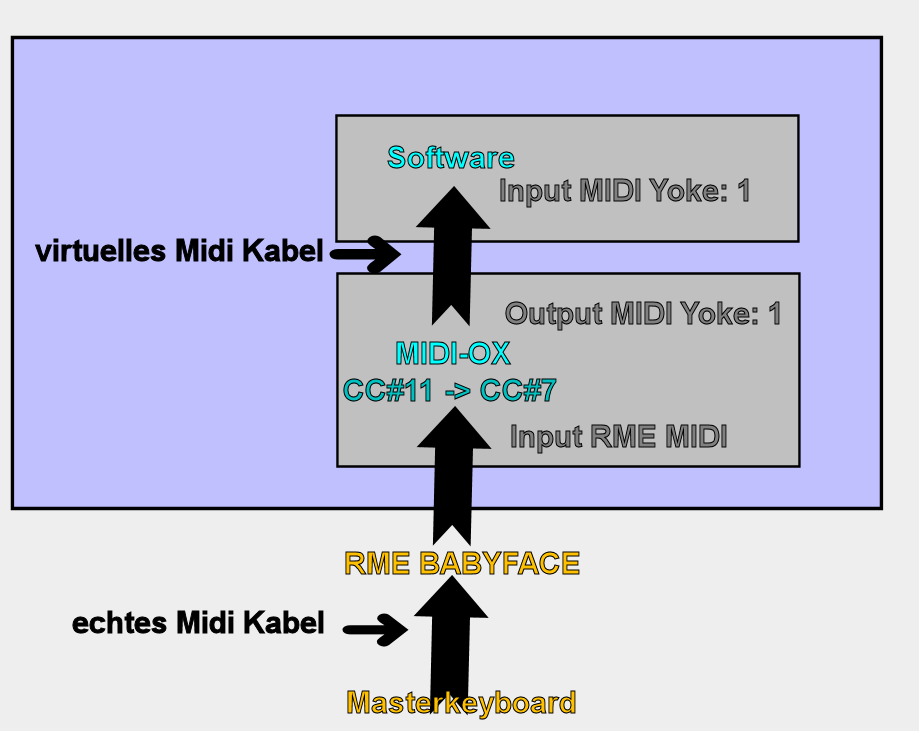 Software
Input MIDI Yoke: 1

virtuelles Midi Kabel

Output MIDI Yoke: 1
MIDI-OX
CC#11 -> CC#7
Input RME MIDI

RME BABYFACE

echtes Midi Kabel

Masterkeyboard